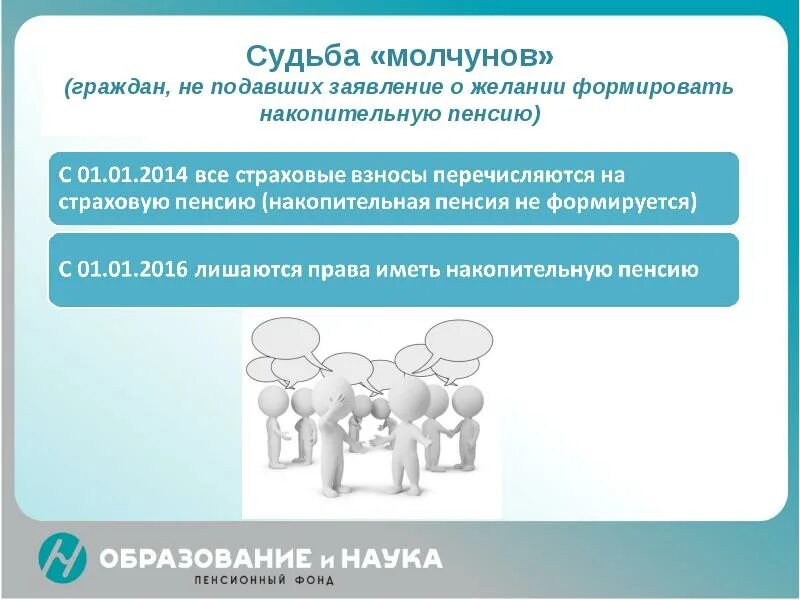 Судьба «молчунов»
(граждан, не подавших заявление о желании формировать накопительную пенсию)

С 01.01.2014 все страховые взносы перечисляются на страховую пенсию (накопительная пенсия не формируется)

С 01.01.2016 лишаются права иметь накопительную пенсию

ОБРАЗОВАНИЕ и НАУКА
ПЕНСИОННЫЙ ФОНД